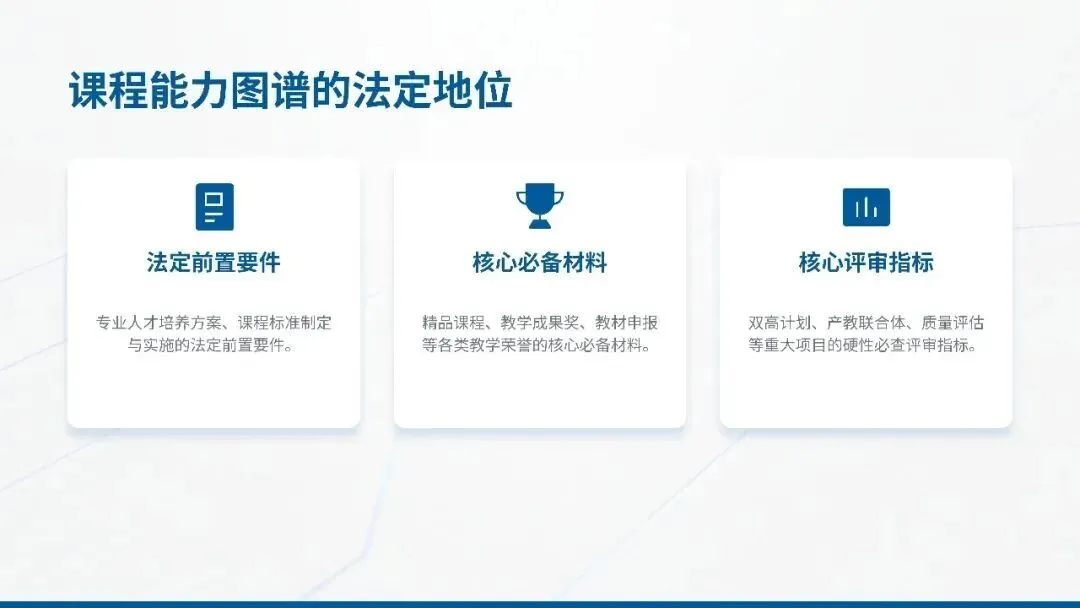 课程能力图谱的法定地位

法定前置要件

专业人才培养方案、课程标准制定与实施的法定前置要件。

核心必备材料

精品课程、教学成果奖、教材申报等各类教学荣誉的核心必备材料。

核心评审指标

双高计划、产教联合体、质量评估等重大项目的硬性必查评审指标。